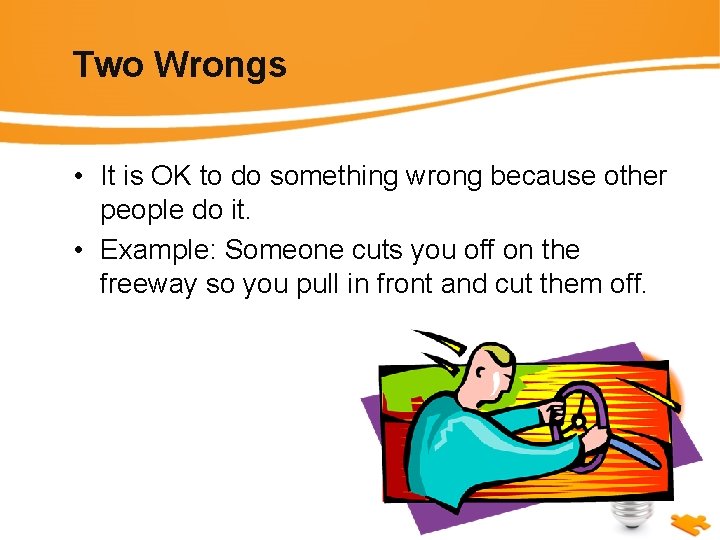 Two Wrongs

• It is OK to do something wrong because other people do it.
• Example: Someone cuts you off on the freeway so you pull in front and cut them off.